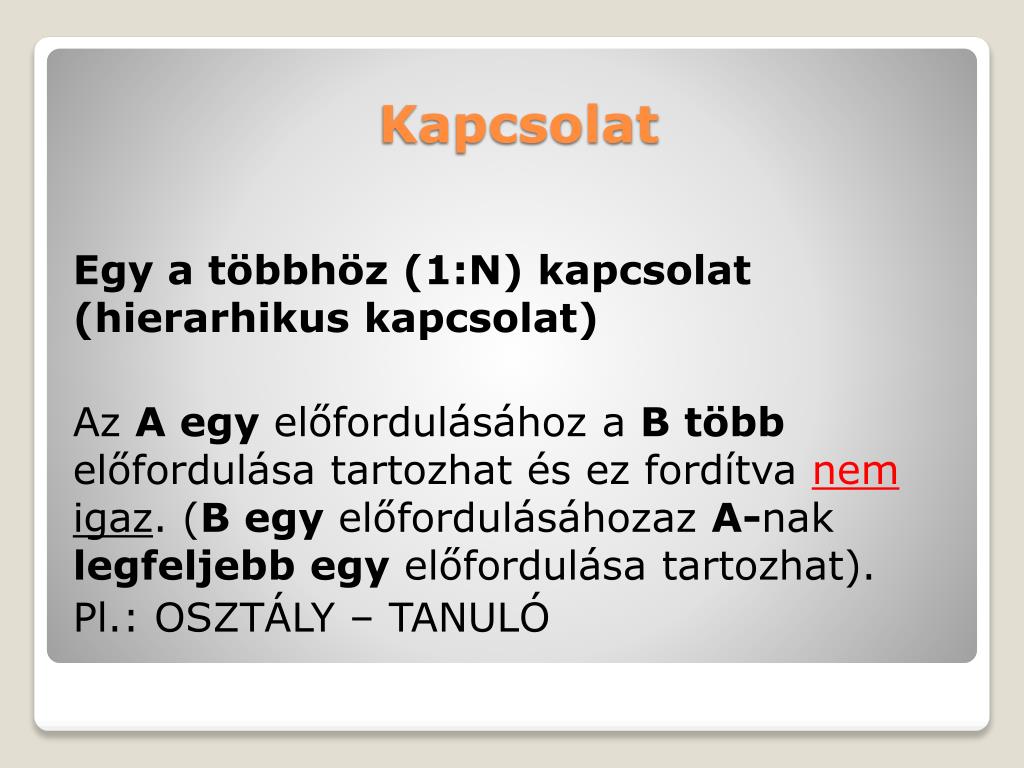 Kapcsolat

Egy a többhöz (1:N) kapcsolat (hierarhikus kapcsolat)

Az A egy előfordulásához a B több előfordulása tartozhat és ez fordítva nem igaz. (B egy előfordulásáhozaz A-nak legfeljebb egy előfordulása tartozhat).
Pl.: OSZTÁLY – TANULÓ